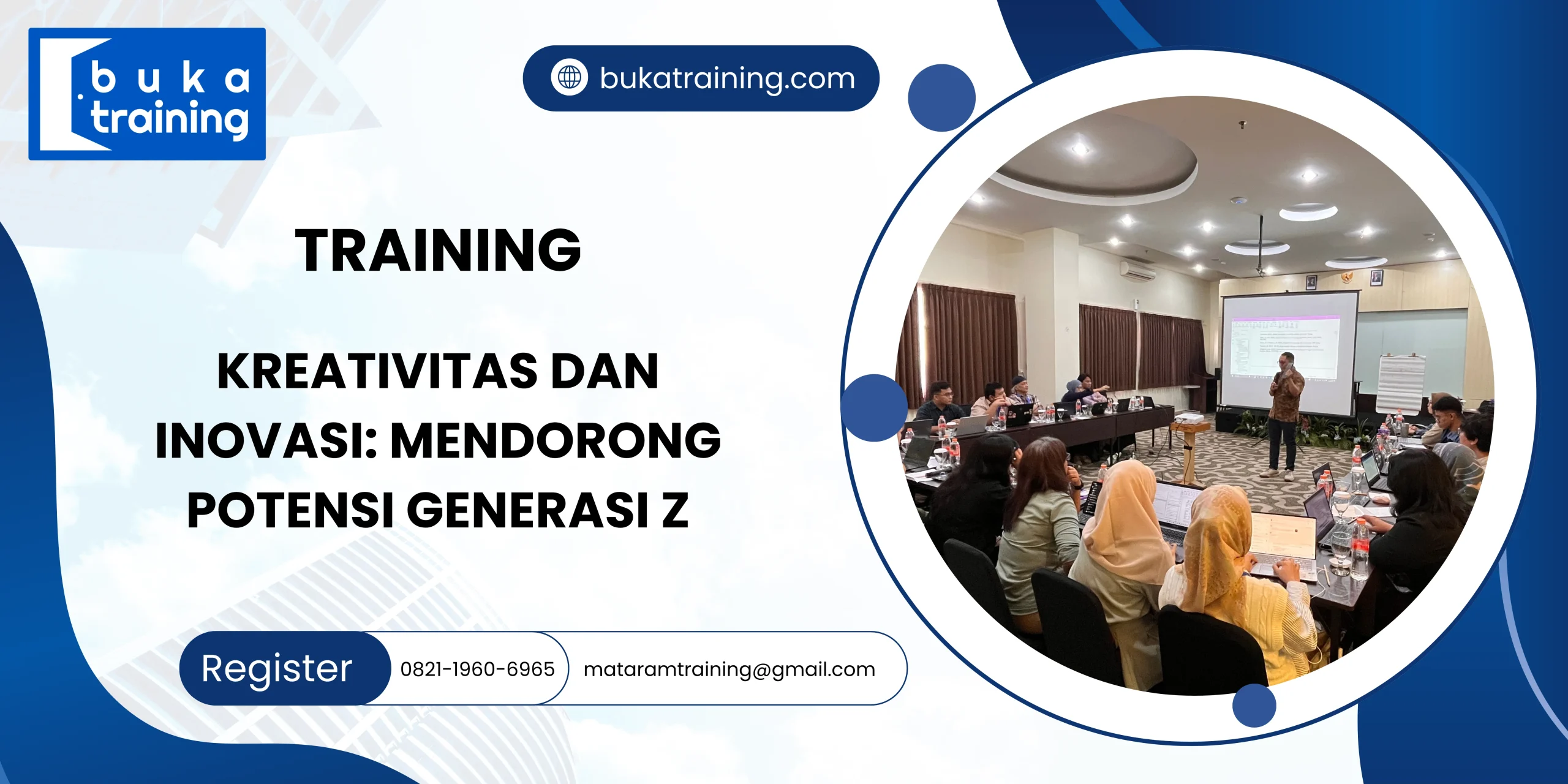 buka training

bukatraining.com

TRAINING

KREATIVITAS DAN INOVASI: MENDORONG POTENSI GENERASI Z

Register

0821-1960-6965

mataramtraining@gmail.com